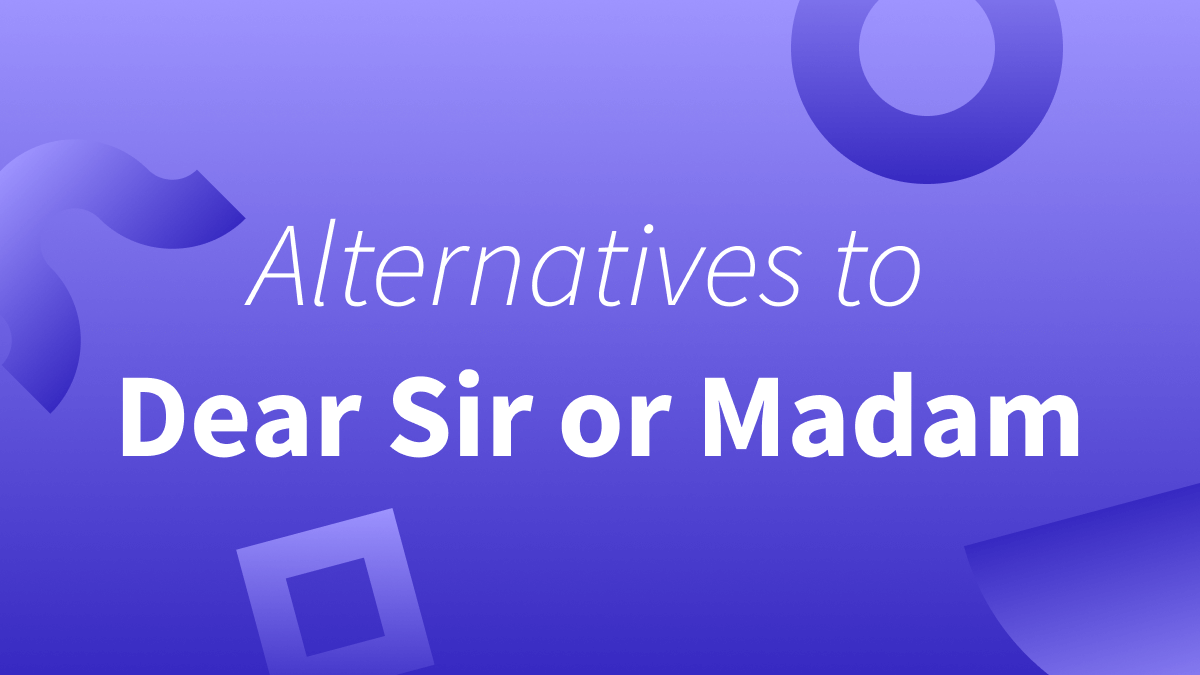 Alternatives to
Dear Sir or Madam